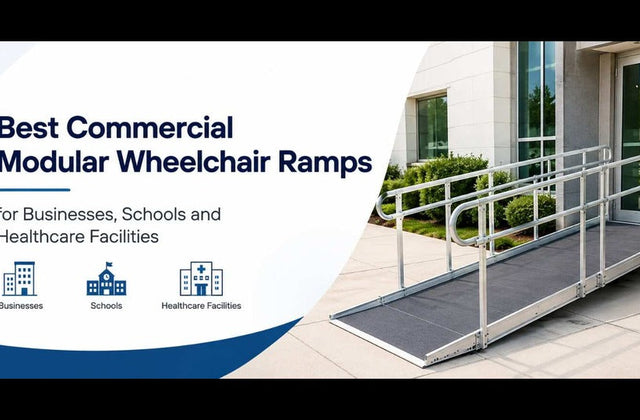 Best Commercial Modular Wheelchair Ramps

for Businesses, Schools and Healthcare Facilities

Businesses

Schools

Healthcare Facilities